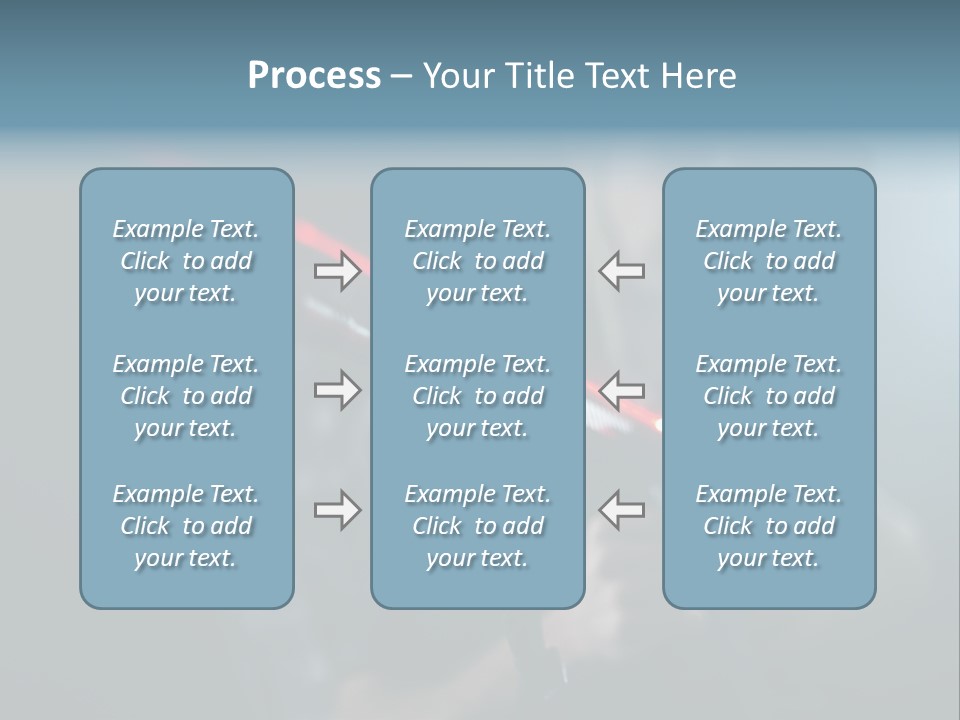 Process – Your Title Text Here

Example Text. Click to add your text.

Example Text. Click to add your text.

Example Text. Click to add your text.

Example Text. Click to add your text.

Example Text. Click to add your text.

Example Text. Click to add your text.

Example Text. Click to add your text.

Example Text. Click to add your text.

Example Text. Click to add your text.